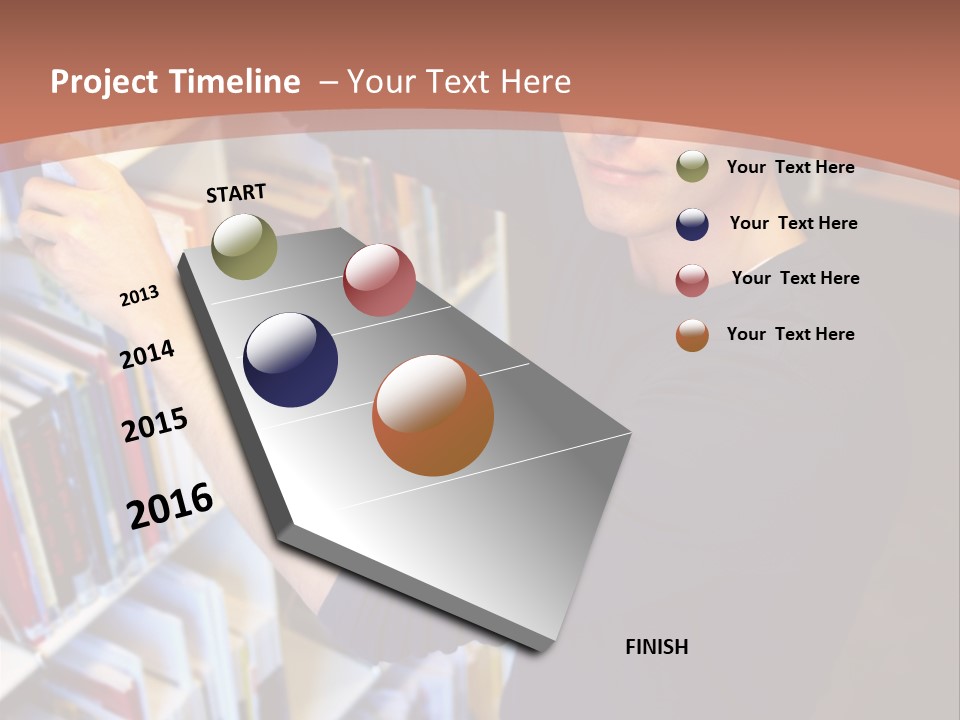 Project Timeline – Your Text Here

Your Text Here

Your Text Here

Your Text Here

Your Text Here

START

2013

2014

2015

2016

FINISH